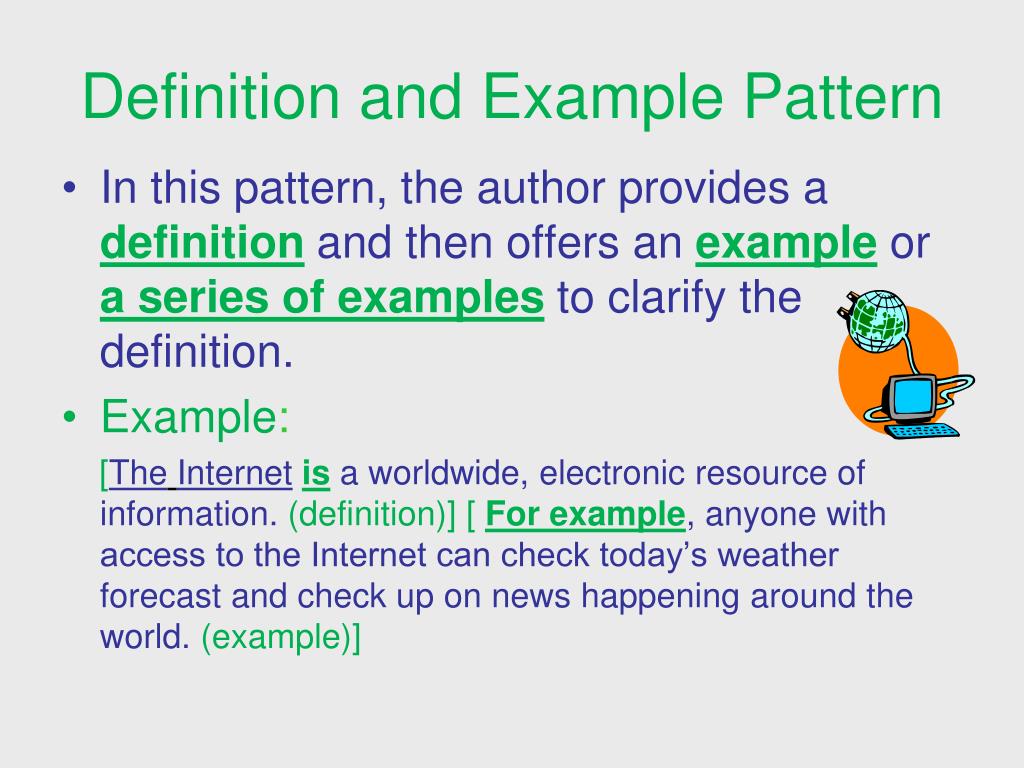 Definition and Example Pattern

• In this pattern, the author provides a definition and then offers an example or a series of examples to clarify the definition.

• Example:

[The Internet is a worldwide, electronic resource of information. (definition)] [ For example, anyone with access to the Internet can check today's weather forecast and check up on news happening around the world. (example)]